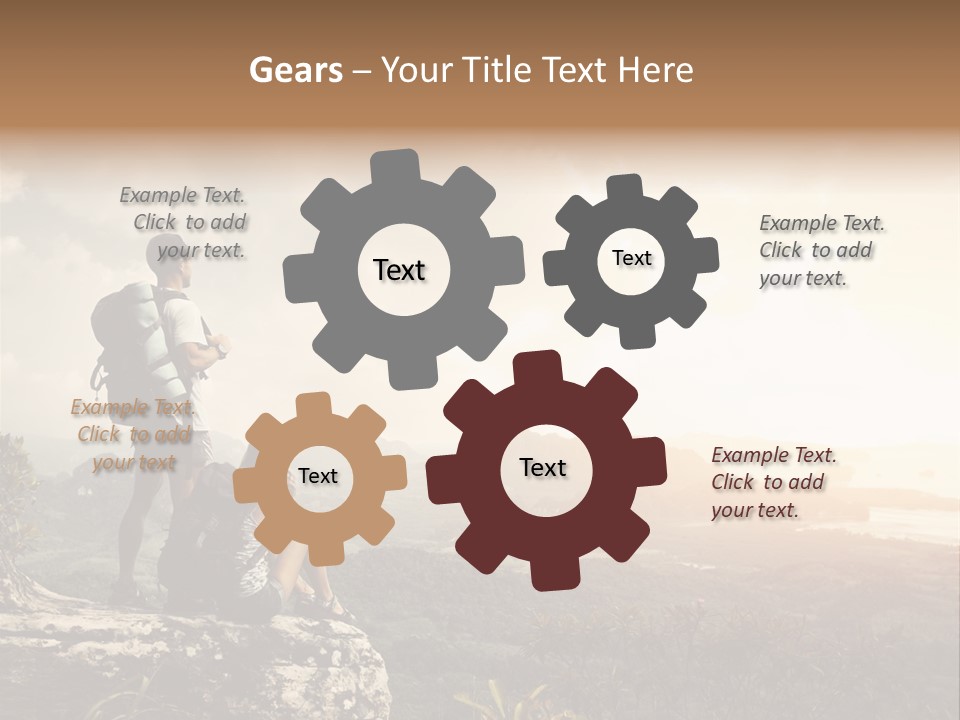 Gears – Your Title Text Here

Example Text. Click to add your text.

Text

Text

Example Text. Click to add your text.

Example Text. Click to add your text

Text

Text

Example Text. Click to add your text.